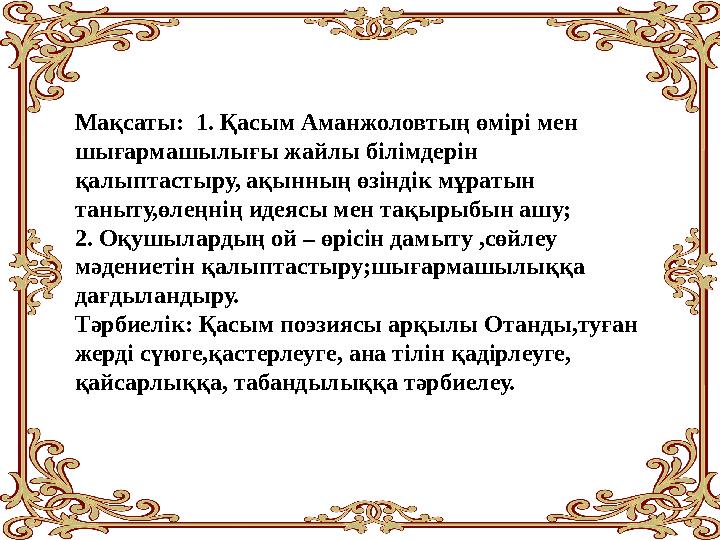 Мақсаты: 1. Қасым Аманжоловтың өмірі мен шығармашылығы жайлы білімдерін қалыптастыру, ақынның өзіндік мұратын таныту,өлеңнің идеясы мен тақырыбын ашу;
2. Оқушылардың ой – өрісін дамыту ,сөйлеу мәдениетін қалыптастыру;шығармашылыққа дағдыландыру.
Тәрбиелік: Қасым поэзиясы арқылы Отанды,туған жерді сүюге,қастерлеуге, ана тілін қадірлеуге, қайсарлыққа, табандылыққа тәрбиелеу.